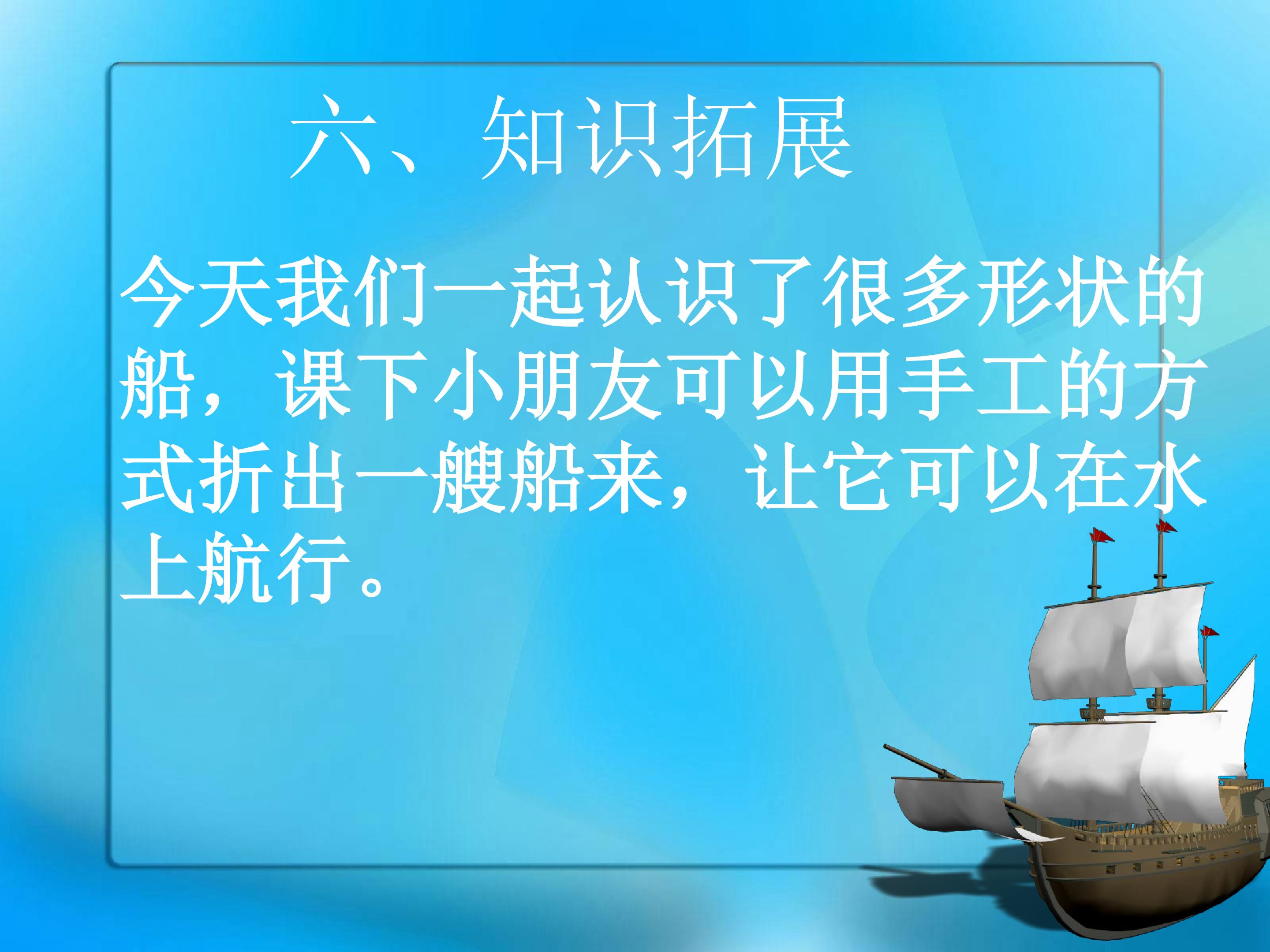 六、知识拓展

今天我们一起认识了很多形状的船，课下小朋友可以用手工的方式折出一艘船来，让它可以在水上航行。